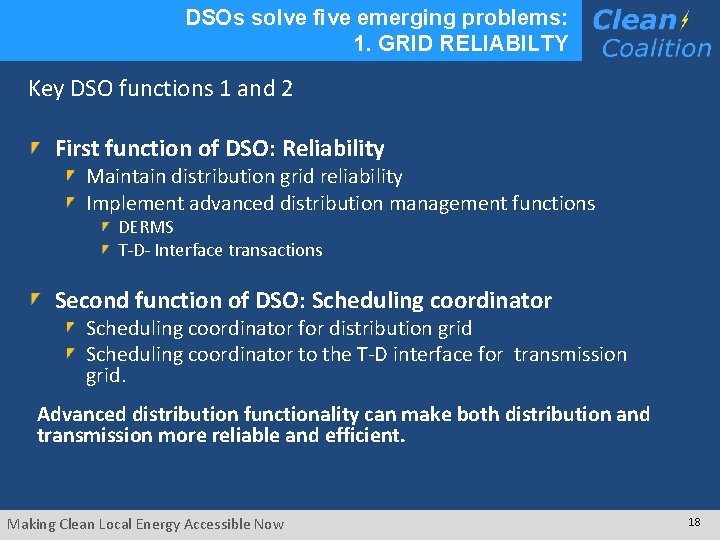 DSOs solve five emerging problems:
1. GRID RELIABILTY

Clean Coalition

Key DSO functions 1 and 2

First function of DSO: Reliability

Maintain distribution grid reliability

Implement advanced distribution management functions

DERMS

T-D- Interface transactions

Second function of DSO: Scheduling coordinator

Scheduling coordinator for distribution grid

Scheduling coordinator to the T-D interface for transmission grid.

Advanced distribution functionality can make both distribution and transmission more reliable and efficient.

Making Clean Local Energy Accessible Now

18